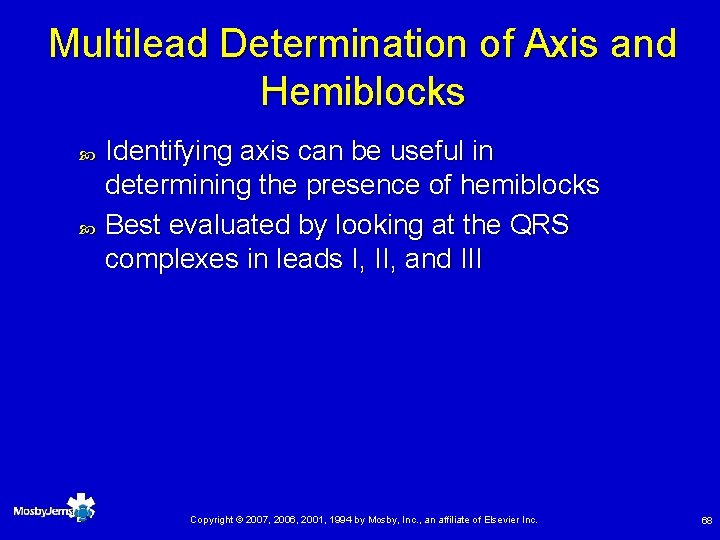 Multilead Determination of Axis and Hemiblocks

Identifying axis can be useful in determining the presence of hemiblocks

Best evaluated by looking at the QRS complexes in leads I, II, and III

MosbyJems

Copyright © 2007, 2006, 2001, 1994 by Mosby, Inc., an affiliate of Elsevier Inc.

68